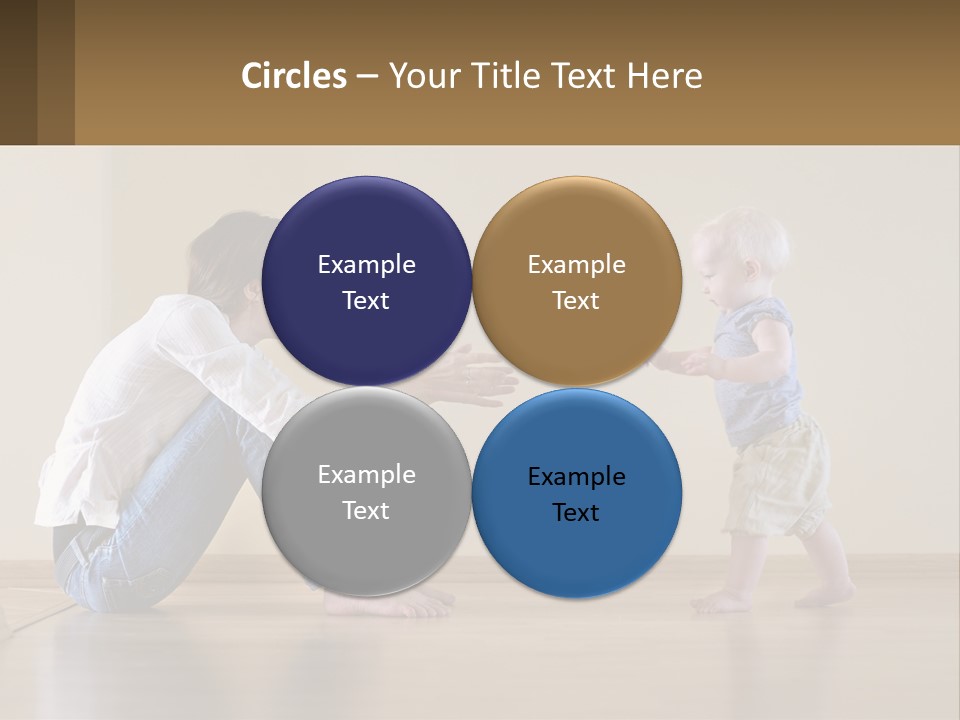 Circles – Your Title Text Here

Example Text

Example Text

Example Text

Example Text